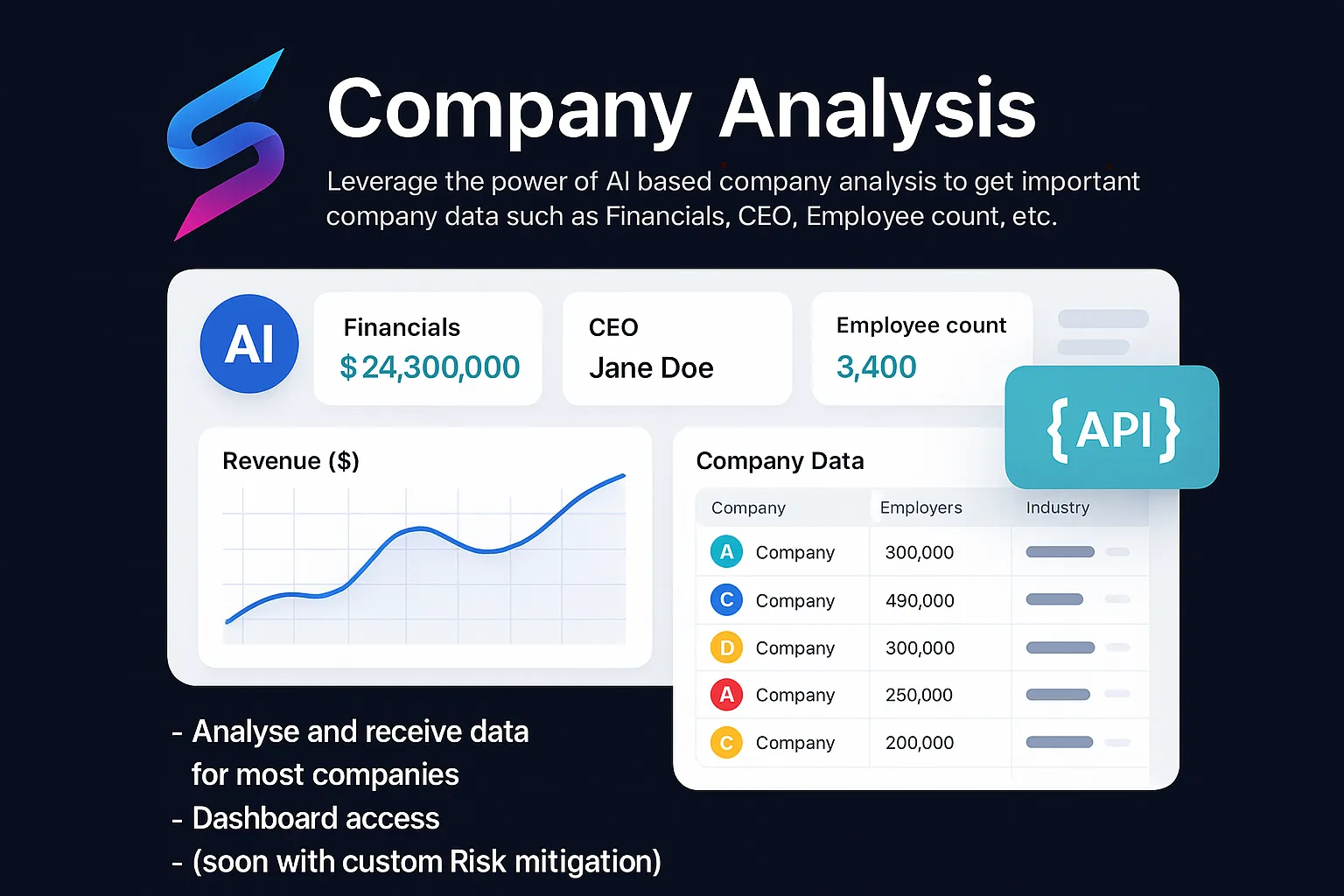 Company Analysis

Leverage the power of AI based company analysis to get important company data such as Financials, CEO, Employee count, etc.

AI

Financials
$ 24,300,000

CEO
Jane Doe

Employee count
3,400

{API}

Revenue ($)

Company Data

| Company | Employers | Industry |
|---|---|---|
| A Company | 300,000 | |
| C Company | 490,000 | |
| D Company | 300,000 | |
| A Company | 250,000 | |
| C Company | 200,000 | |

- Analyse and receive data for most companies
- Dashboard access
- (soon with custom Risk mitigation)